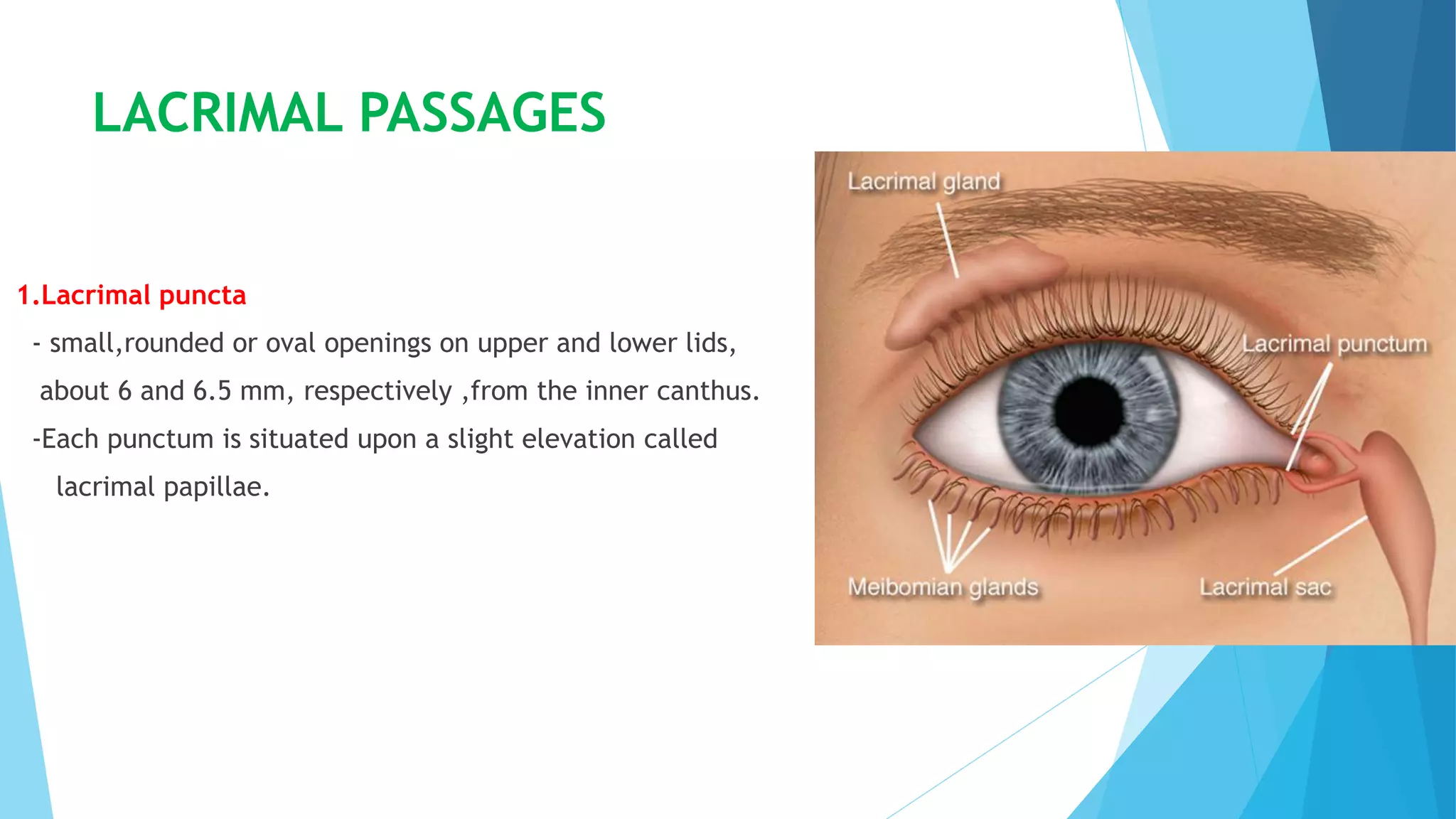 LACRIMAL PASSAGES

1.Lacrimal puncta

- small,rounded or oval openings on upper and lower lids, about 6 and 6.5 mm, respectively ,from the inner canthus.

-Each punctum is situated upon a slight elevation called lacrimal papillae.

Lacrimal gland

Lacrimal punctum

Meibomian glands

Lacrimal sac